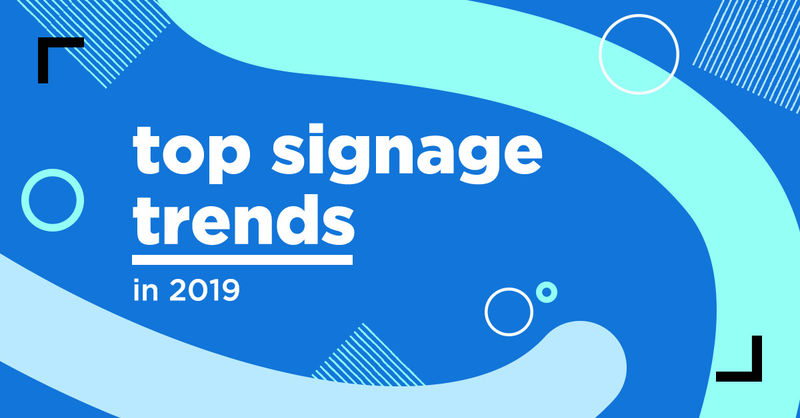 top signage trends

in 2019